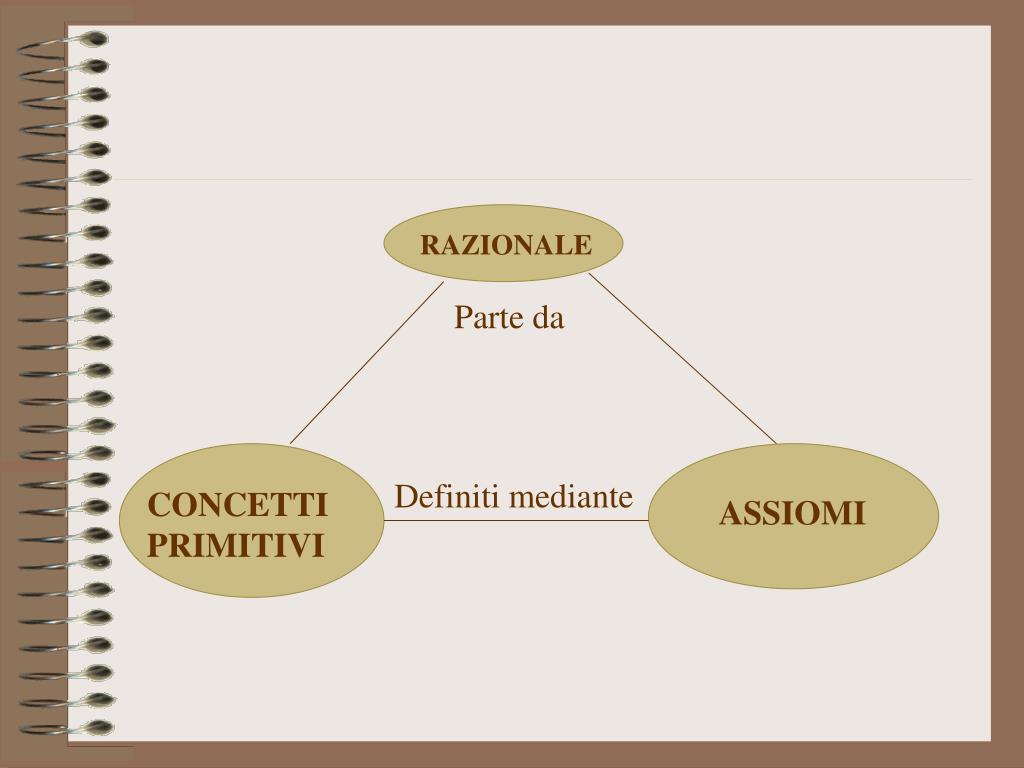 RAZIONALE

Parte da

CONCETTI PRIMITIVI

Definiti mediante

ASSIOMI